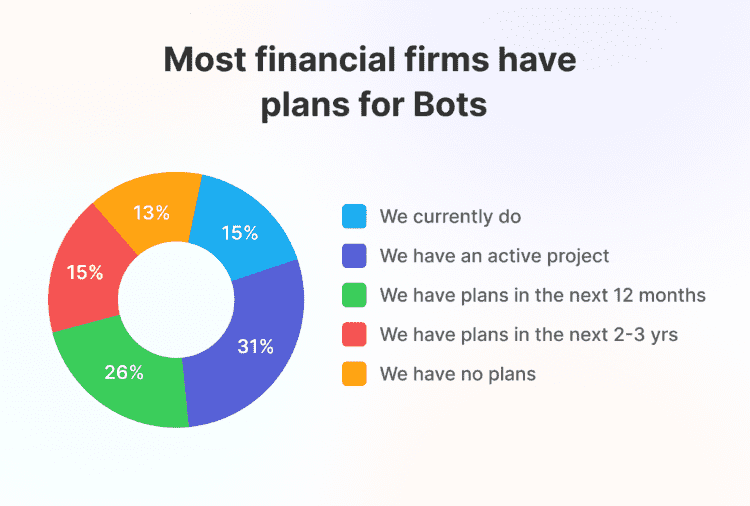 Most financial firms have plans for Bots

13%
15%
15%
31%
26%

We currently do
We have an active project
We have plans in the next 12 months
We have plans in the next 2-3 yrs
We have no plans